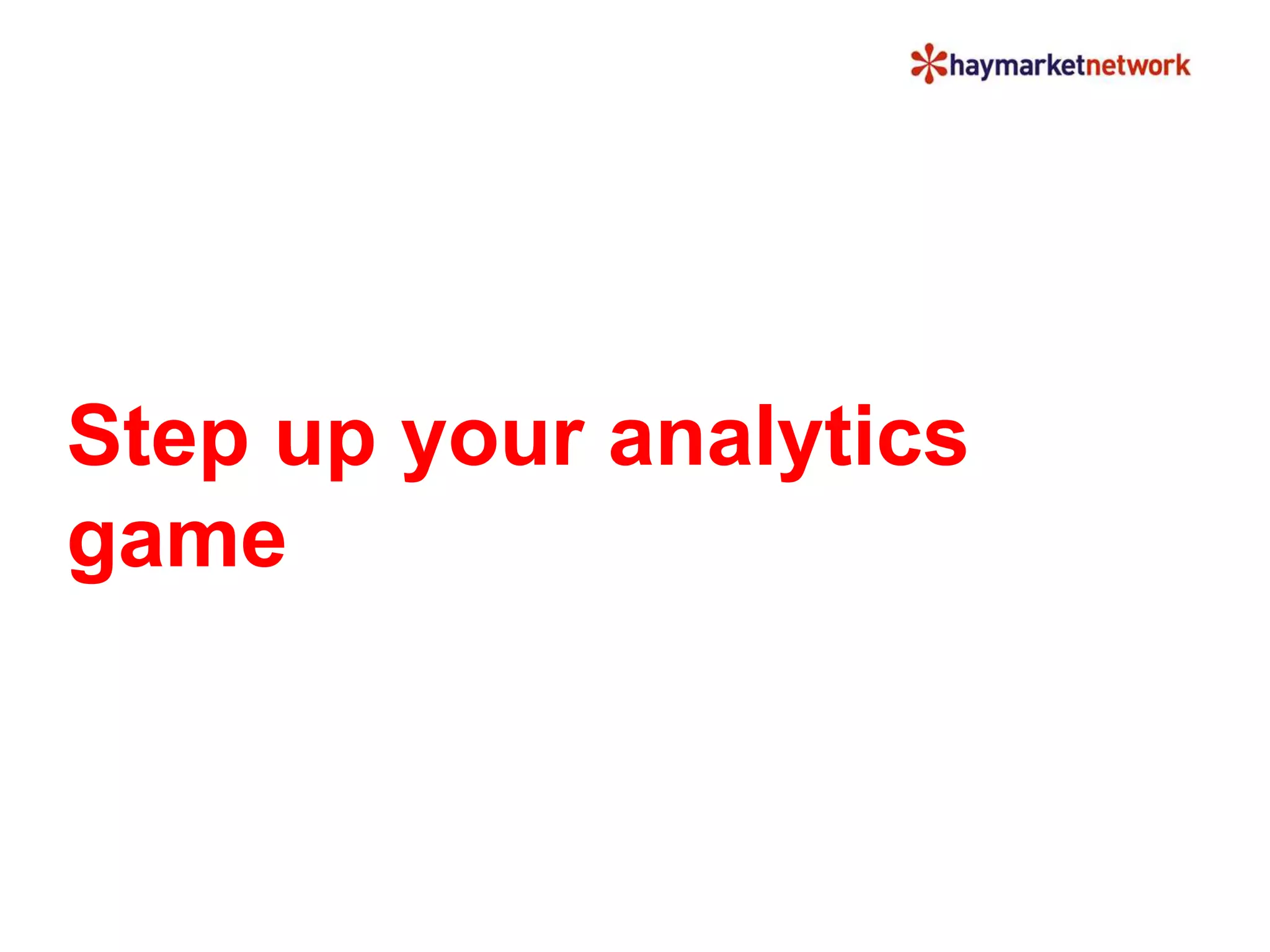 haymarketnetwork

Step up your analytics game